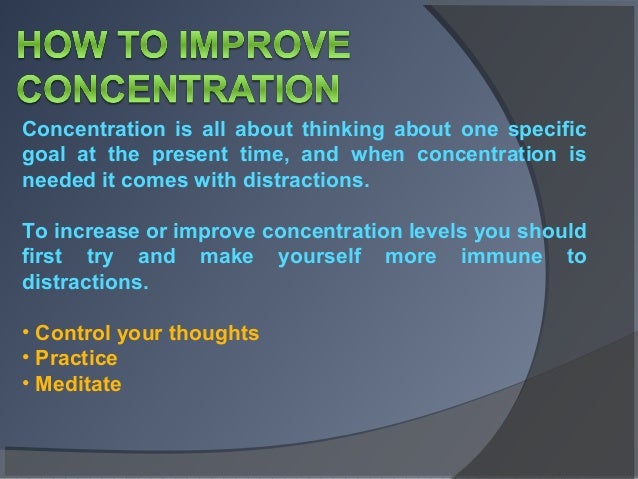 HOW TO IMPROVE CONCENTRATION

Concentration is all about thinking about one specific goal at the present time, and when concentration is needed it comes with distractions.

To increase or improve concentration levels you should first try and make yourself more immune to distractions.

• Control your thoughts
• Practice
• Meditate